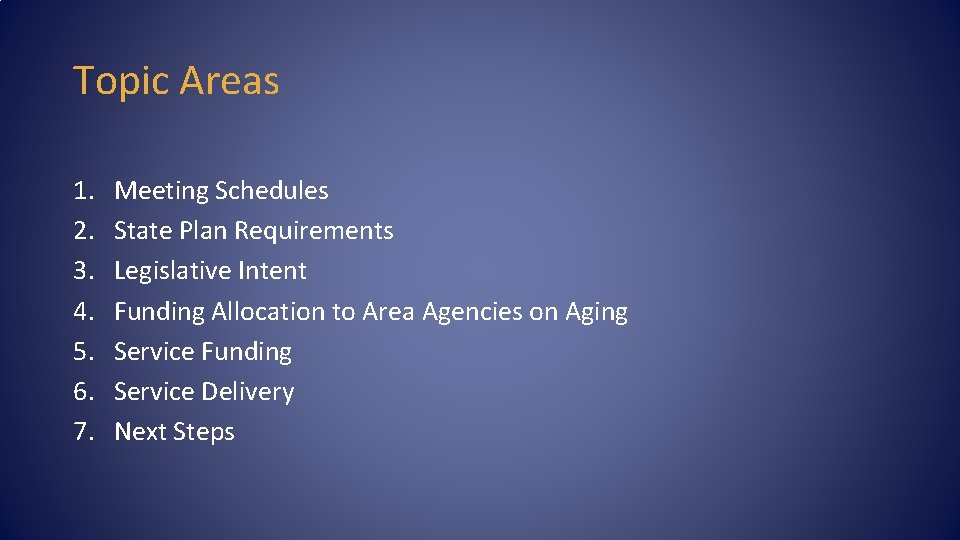 Topic Areas

1. Meeting Schedules
2. State Plan Requirements
3. Legislative Intent
4. Funding Allocation to Area Agencies on Aging
5. Service Funding
6. Service Delivery
7. Next Steps